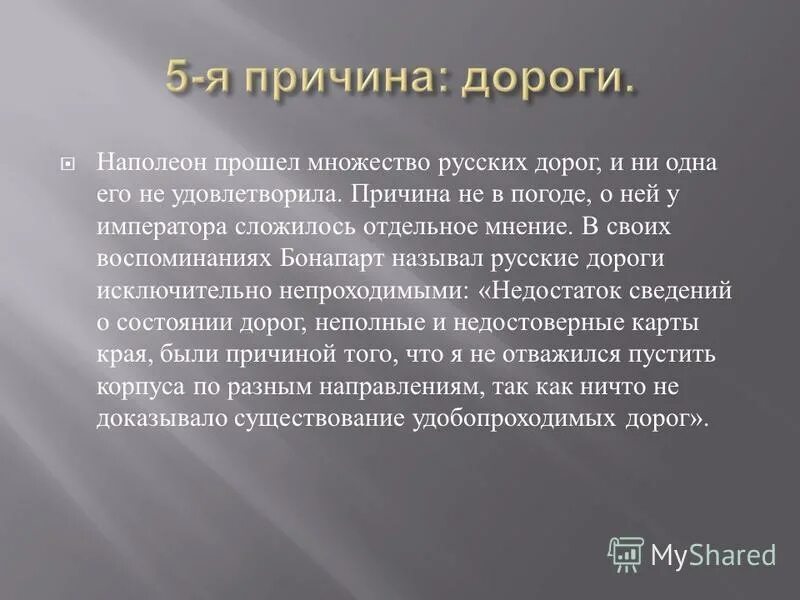 5-я причина: дороги.

Наполеон прошел множество русских дорог, и ни одна его не удовлетворила. Причина не в погоде, о ней у императора сложилось отдельное мнение. В своих воспоминаниях Бонапарт называл русские дороги исключительно непроходимыми: «Недостаток сведений о состоянии дорог, неполные и недостоверные карты края, были причиной того, что я не отважился пустить корпуса по разным направлениям, так как ничто не доказывало существование удобопроходимых дорог».

MyShared